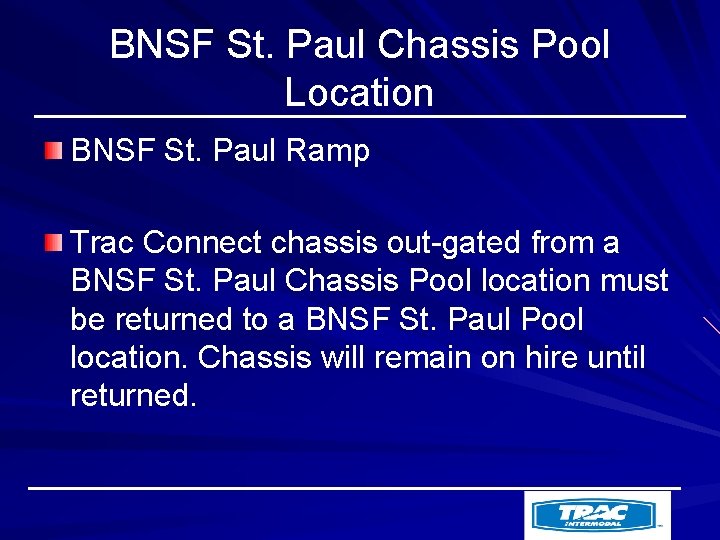 BNSF St. Paul Chassis Pool Location

BNSF St. Paul Ramp

Trac Connect chassis out-gated from a BNSF St. Paul Chassis Pool location must be returned to a BNSF St. Paul Pool location. Chassis will remain on hire until returned.

TRAC INTERMODAL